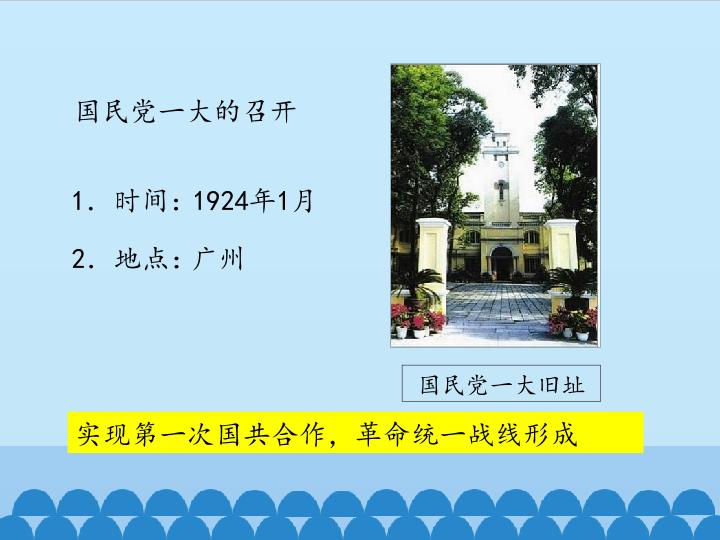 国民党一大的召开

1.时间：1924年1月

2.地点：广州

国民党一大旧址

实现第一次国共合作，革命统一战线形成